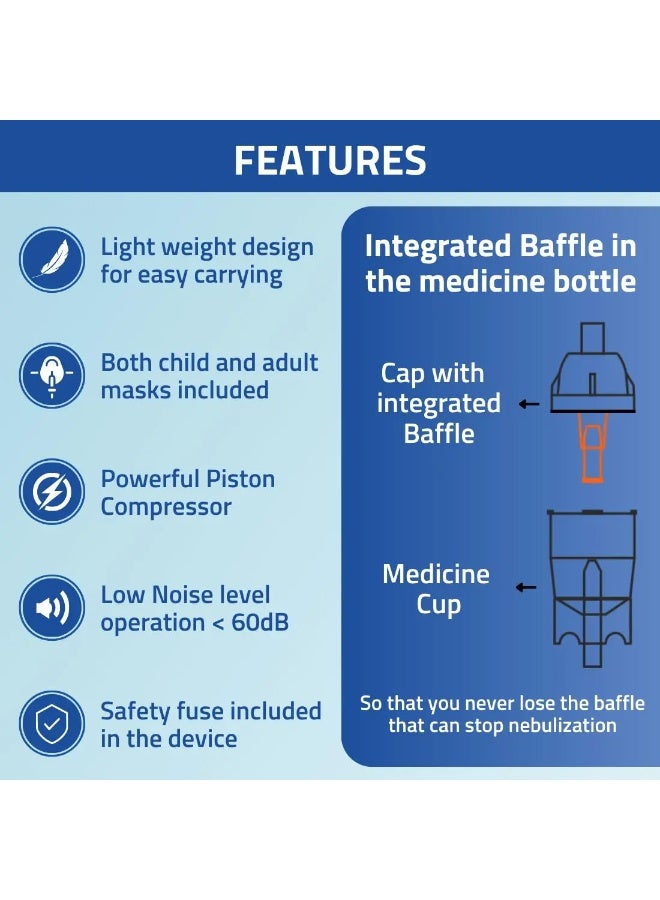 FEATURES

Light weight design for easy carrying

Both child and adult masks included

Powerful Piston Compressor

Low Noise level operation < 60dB

Safety fuse included in the device

Integrated Baffle in the medicine bottle

Cap with integrated Baffle

Medicine Cup

So that you never lose the baffle that can stop nebulization